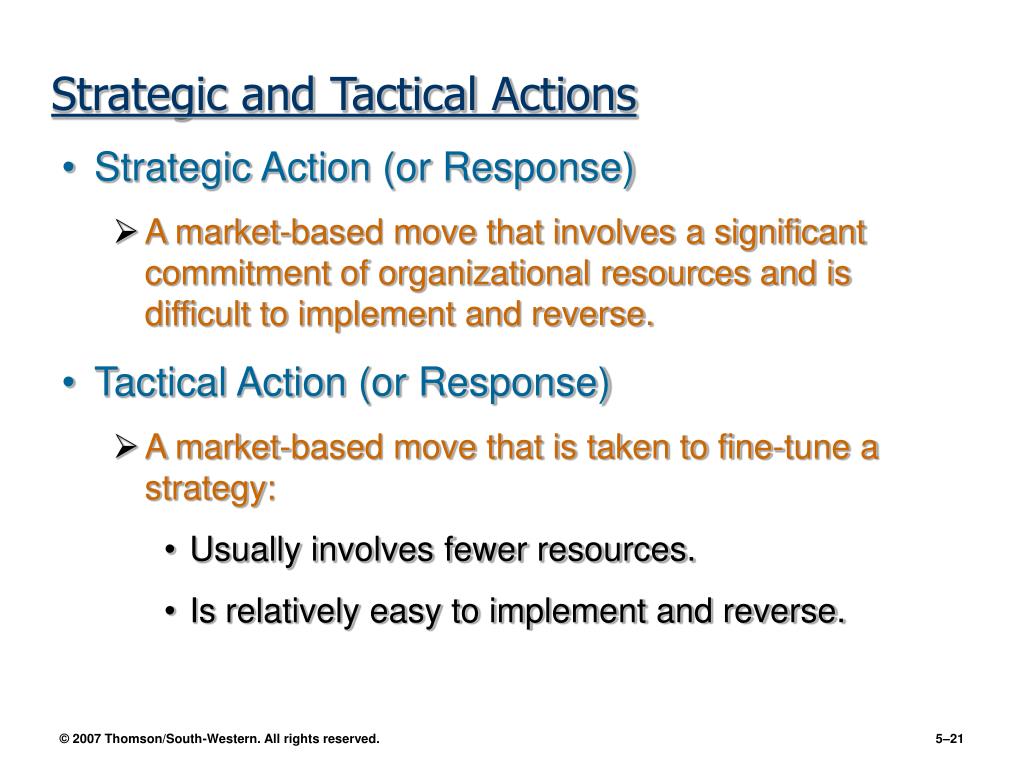 Strategic and Tactical Actions

• Strategic Action (or Response)

➢ A market-based move that involves a significant commitment of organizational resources and is difficult to implement and reverse.

• Tactical Action (or Response)

➢ A market-based move that is taken to fine-tune a strategy:

• Usually involves fewer resources.

• Is relatively easy to implement and reverse.

© 2007 Thomson/South-Western. All rights reserved.

5–21